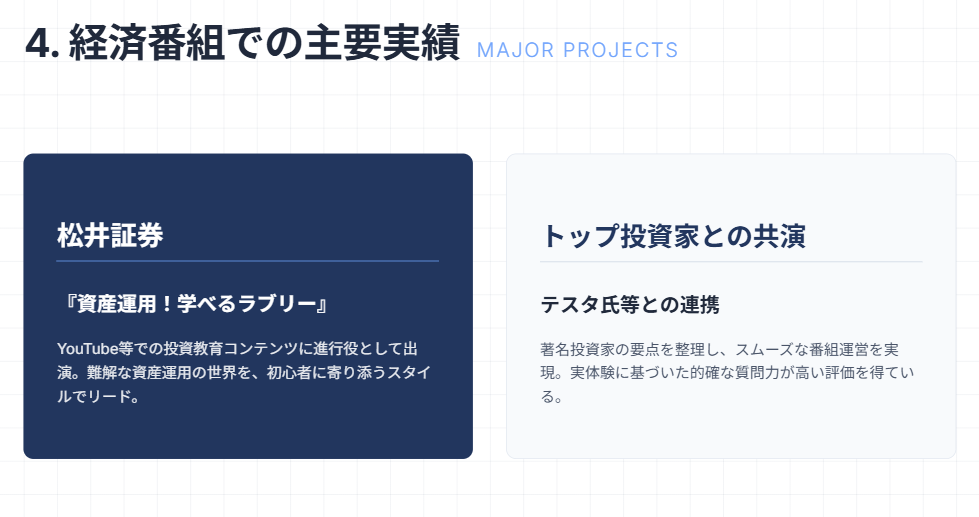 4. 経済番組での主要実績 MAJOR PROJECTS

松井証券

『資産運用！学べるラブリー』

YouTube等での投資教育コンテンツに進行役として出演。難解な資産運用の世界を、初心者に寄り添うスタイルでリード。

トップ投資家との共演

テスタ氏等との連携

著名投資家の要点を整理し、スムーズな番組運営を実現。実体験に基づいた的確な質問力が高い評価を得ている。